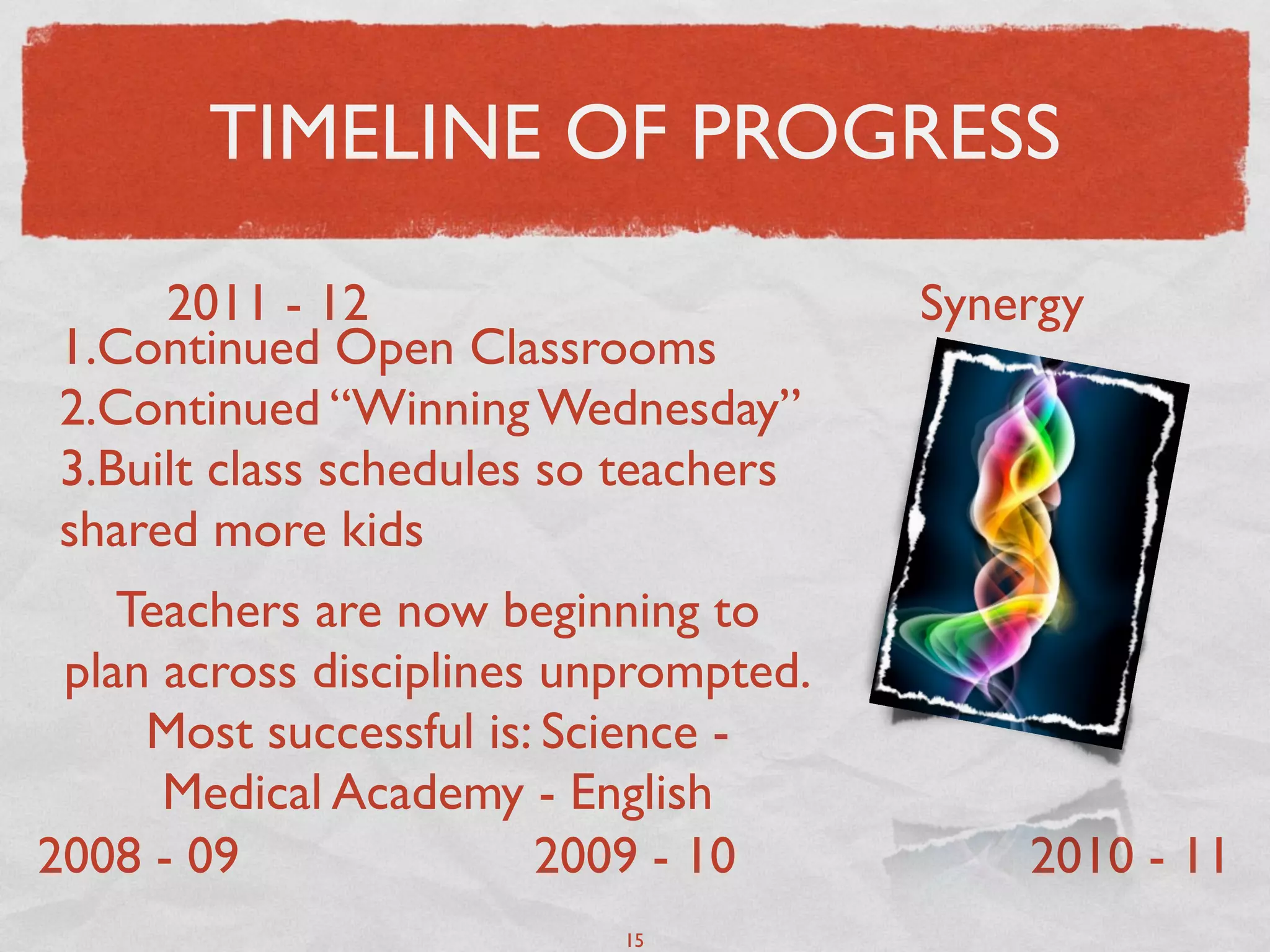 TIMELINE OF PROGRESS

2011 - 12

Synergy

1.Continued Open Classrooms
2.Continued “Winning Wednesday”
3.Built class schedules so teachers shared more kids

Teachers are now beginning to plan across disciplines unprompted. Most successful is: Science - Medical Academy - English

2008 - 09

2009 - 10

2010 - 11

15